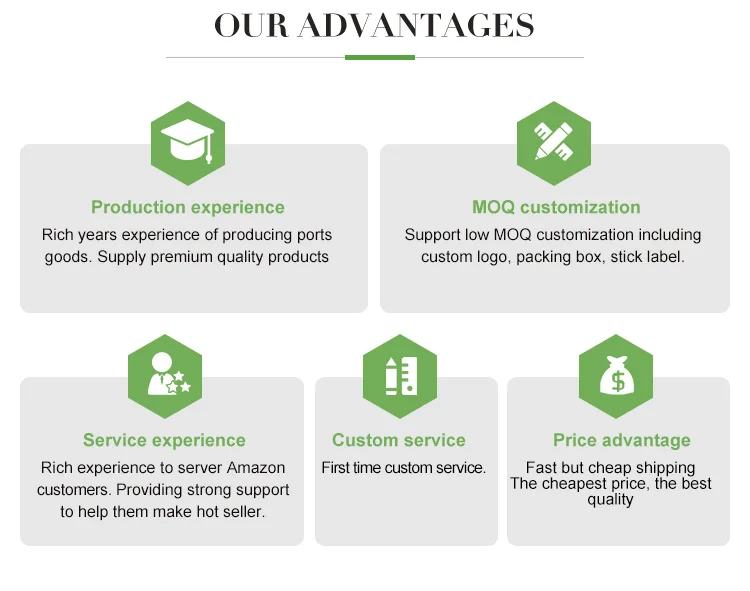 OUR ADVANTAGES

Production experience

Rich years experience of producing ports goods. Supply premium quality products

MOQ customization

Support low MOQ customization including custom logo, packing box, stick label.

Service experience

Rich experience to server Amazon customers. Providing strong support to help them make hot seller.

Custom service

First time custom service.

Price advantage

Fast but cheap shipping
The cheapest price, the best quality